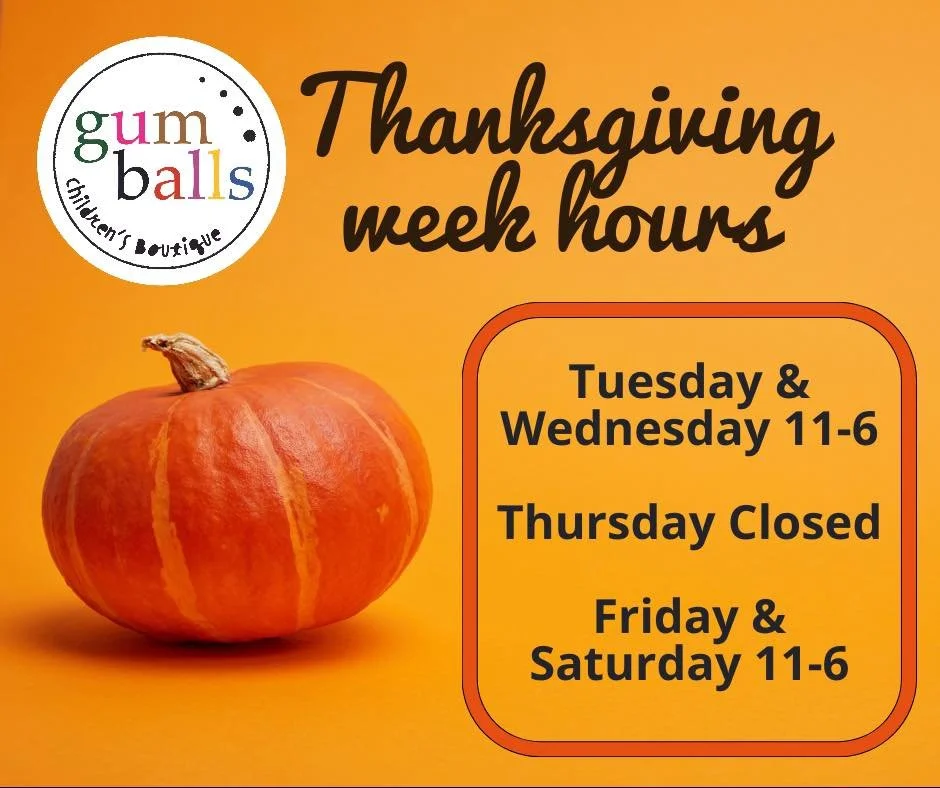 gum balls
children's Boutique

Thanksgiving week hours

Tuesday & Wednesday 11-6

Thursday Closed

Friday & Saturday 11-6